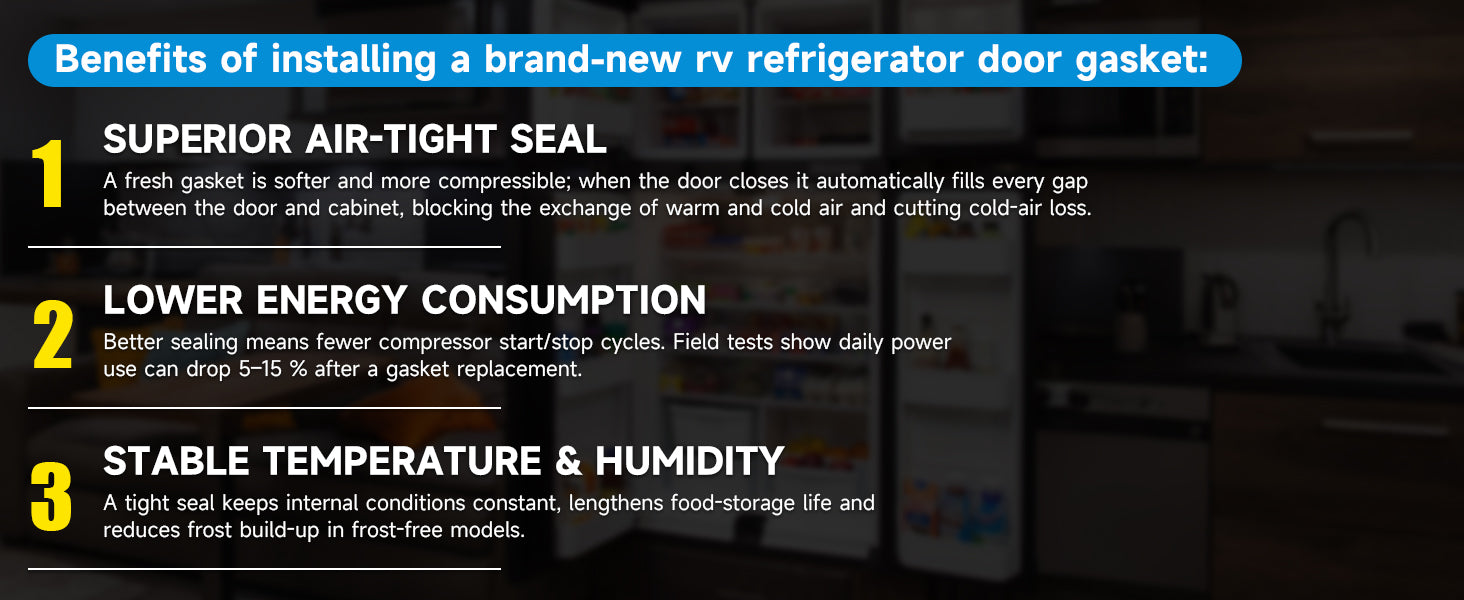 Benefits of installing a brand-new rv refrigerator door gasket:

1
SUPERIOR AIR-TIGHT SEAL
A fresh gasket is softer and more compressible; when the door closes it automatically fills every gap between the door and cabinet, blocking the exchange of warm and cold air and cutting cold-air loss.

2
LOWER ENERGY CONSUMPTION
Better sealing means fewer compressor start/stop cycles. Field tests show daily power use can drop 5–15 % after a gasket replacement.

3
STABLE TEMPERATURE & HUMIDITY
A tight seal keeps internal conditions constant, lengthens food-storage life and reduces frost build-up in frost-free models.